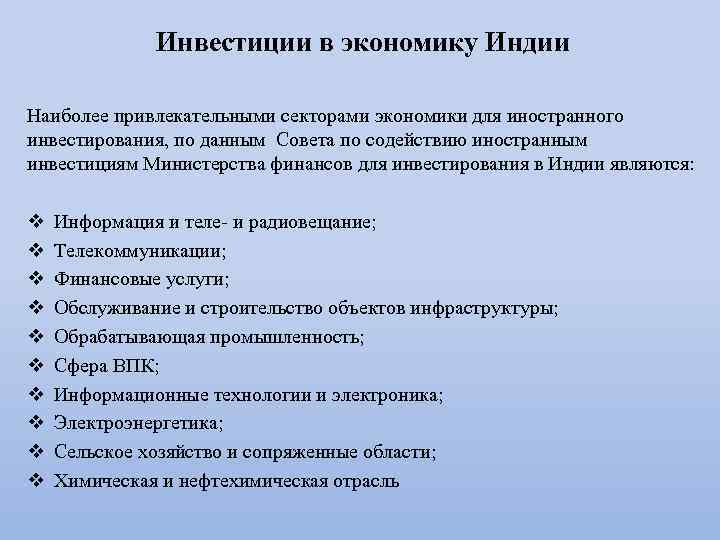 Инвестиции в экономику Индии

Наиболее привлекательными секторами экономики для иностранного инвестирования, по данным  Совета по содействию иностранным инвестициям Министерства финансов для инвестирования в Индии являются:

❖ Информация и теле- и радиовещание;
❖ Телекоммуникации;
❖ Финансовые услуги;
❖ Обслуживание и строительство объектов инфраструктуры;
❖ Обрабатывающая промышленность;
❖ Сфера ВПК;
❖ Информационные технологии и электроника;
❖ Электроэнергетика;
❖ Сельское хозяйство и сопряженные области;
❖ Химическая и нефтехимическая отрасль